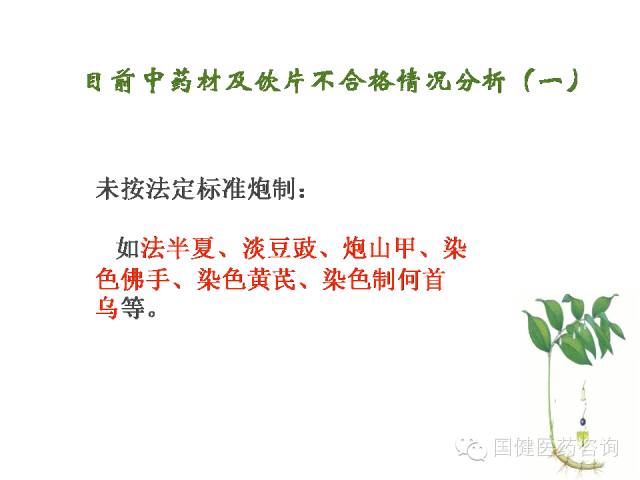 目前中药材及饮片不合格情况分析（一）

未按法定标准炮制：

如法半夏、淡豆豉、炮山甲、染色佛手、染色黄芪、染色制何首乌等。

国健医药咨询